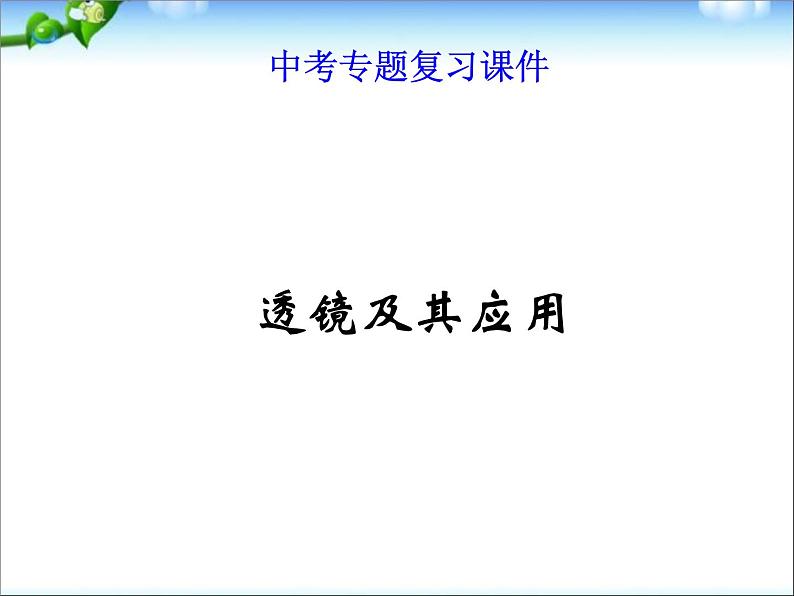 中考专题复习课件

透镜及其应用